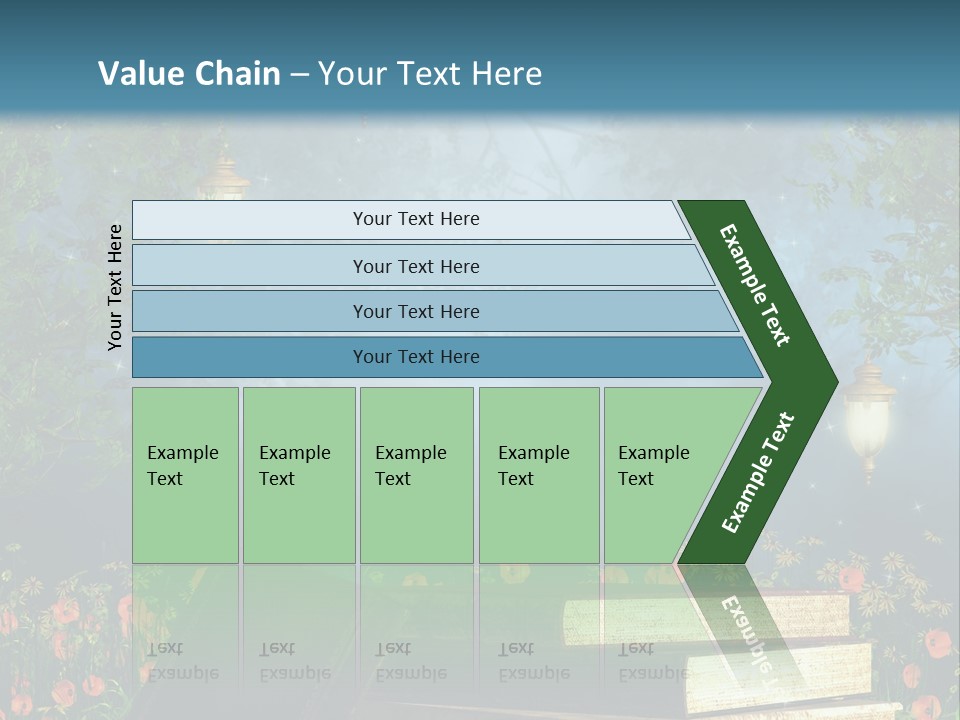 Value Chain – Your Text Here

Your Text Here

Your Text Here

Your Text Here

Your Text Here

Your Text Here

Example Text

Example Text

Example Text

Example Text

Example Text

Example Text

Example Text